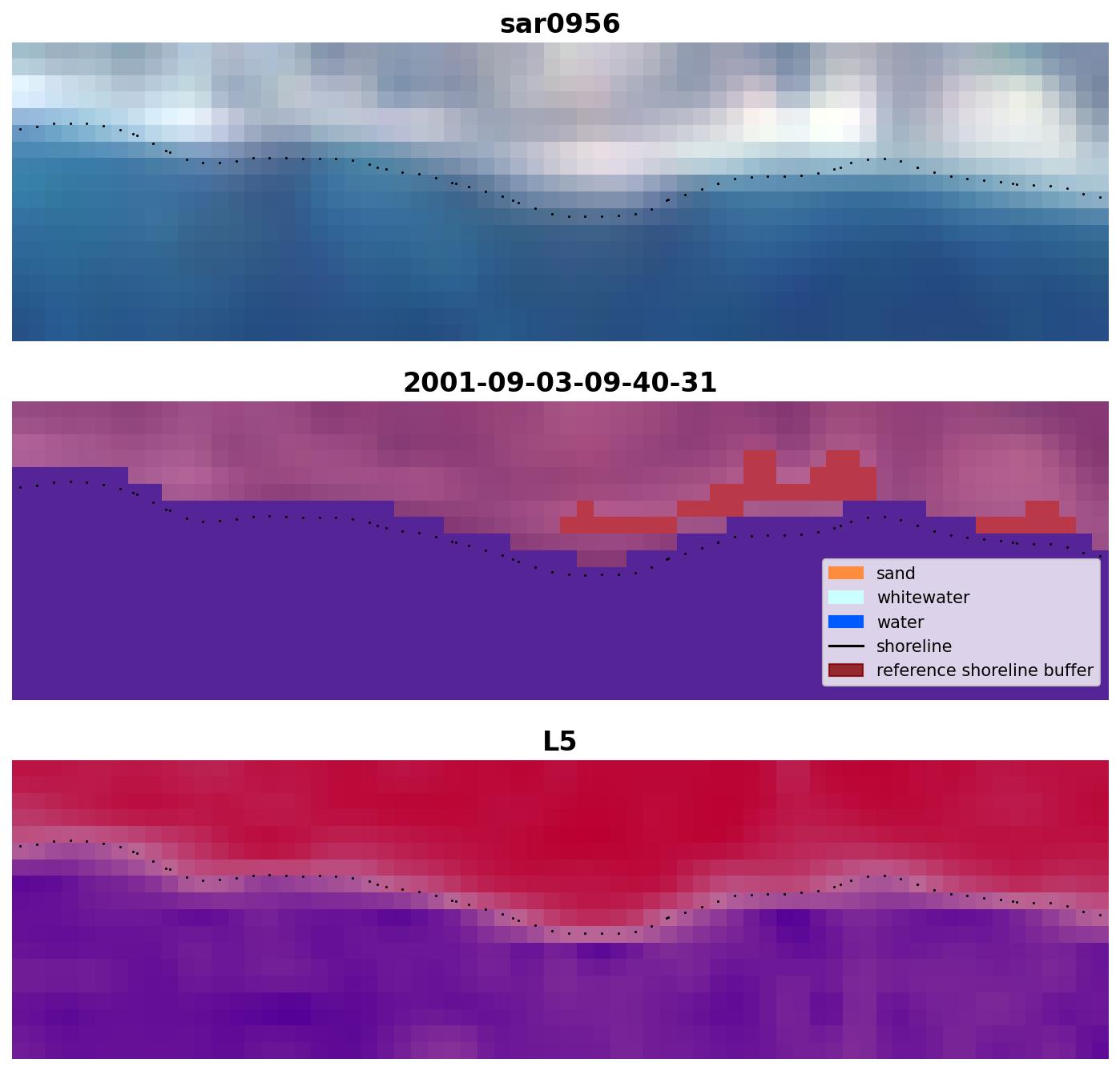 sar0956

2001-09-03-09-40-31

sand
whitewater
water
shoreline
reference shoreline buffer

L5